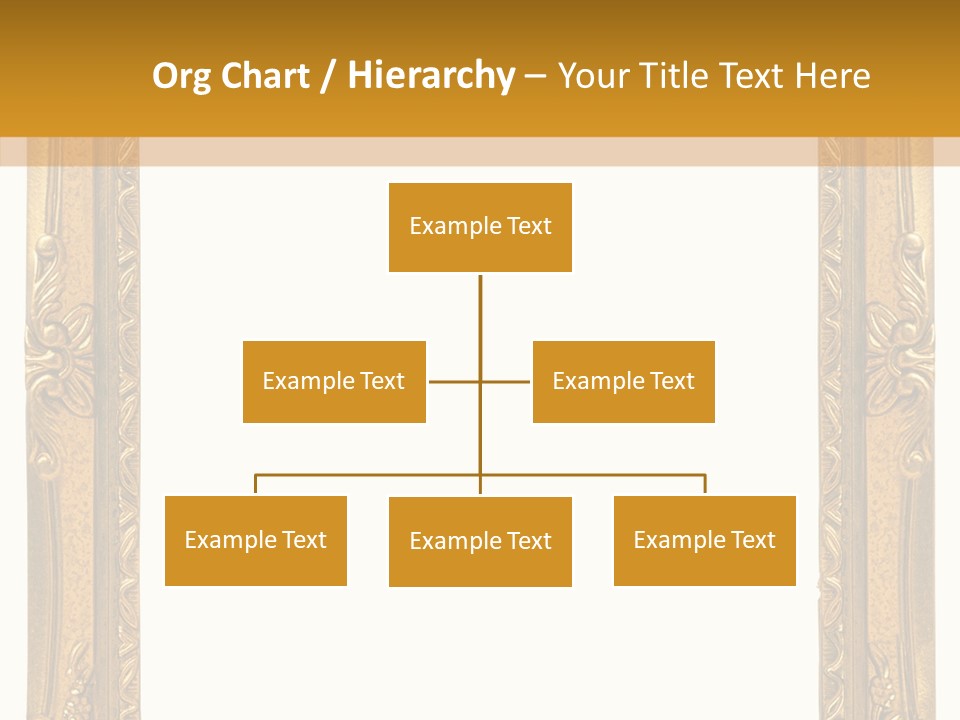 Org Chart / Hierarchy – Your Title Text Here

Example Text

Example Text

Example Text

Example Text

Example Text

Example Text